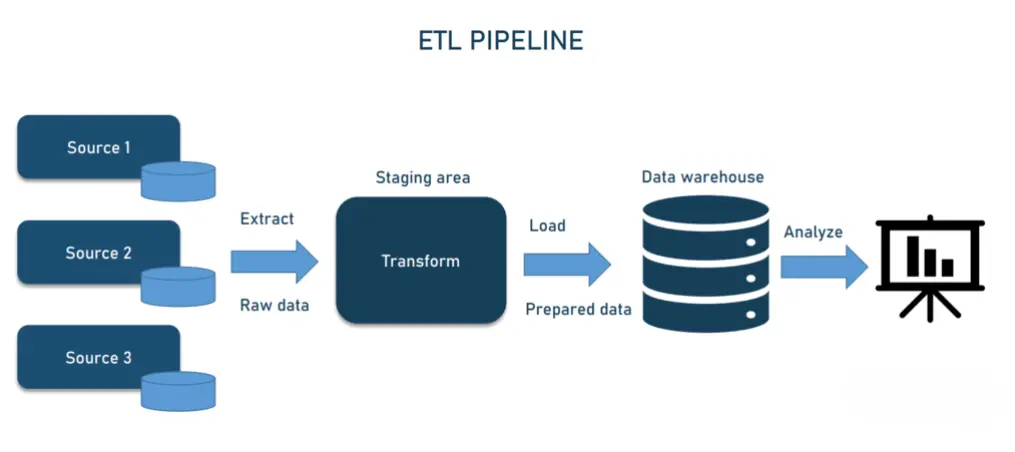 ETL PIPELINE

Source 1

Source 2

Source 3

Extract

Raw data

Staging area

Transform

Load

Prepared data

Data warehouse

Analyze